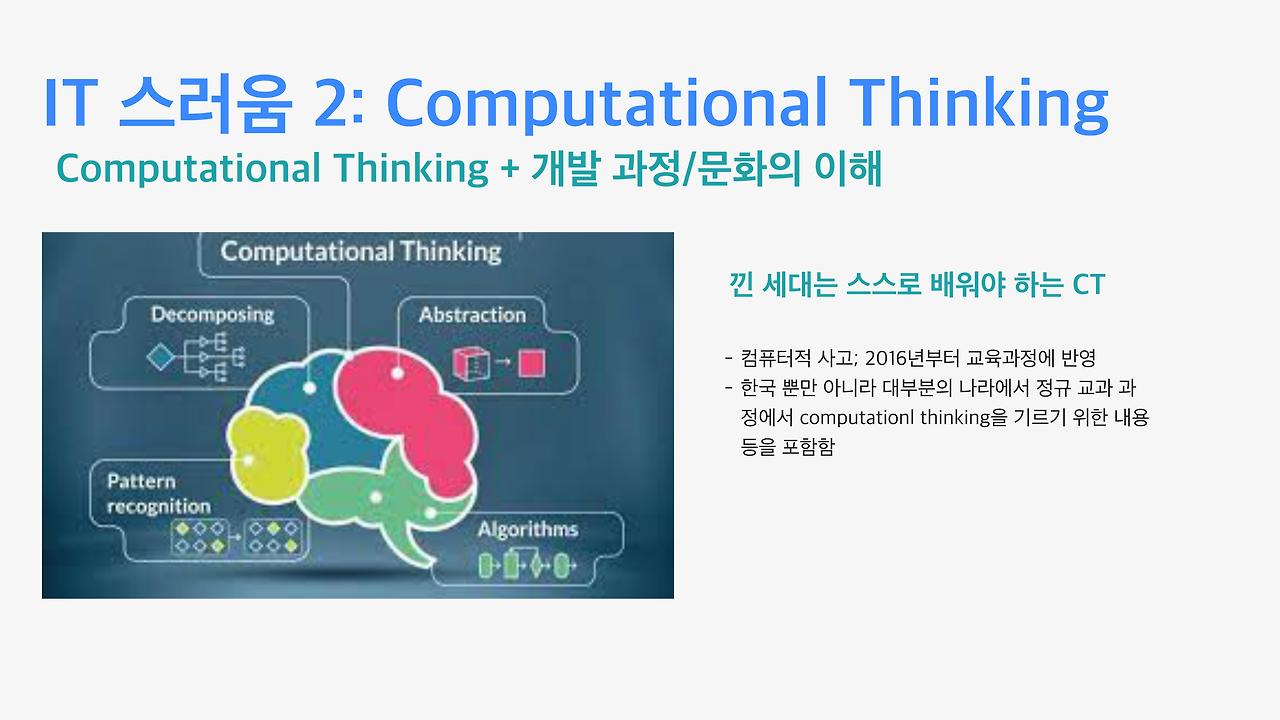 IT 스러움 2: Computational Thinking

Computational Thinking + 개발 과정/문화의 이해

Computational Thinking

Decomposing

Abstraction

Pattern recognition

Algorithms

낀 세대는 스스로 배워야 하는 CT

- 컴퓨터적 사고; 2016년부터 교육과정에 반영
- 한국 뿐만 아니라 대부분의 나라에서 정규 교과 과정에서 computationl thinking을 기르기 위한 내용 등을 포함함